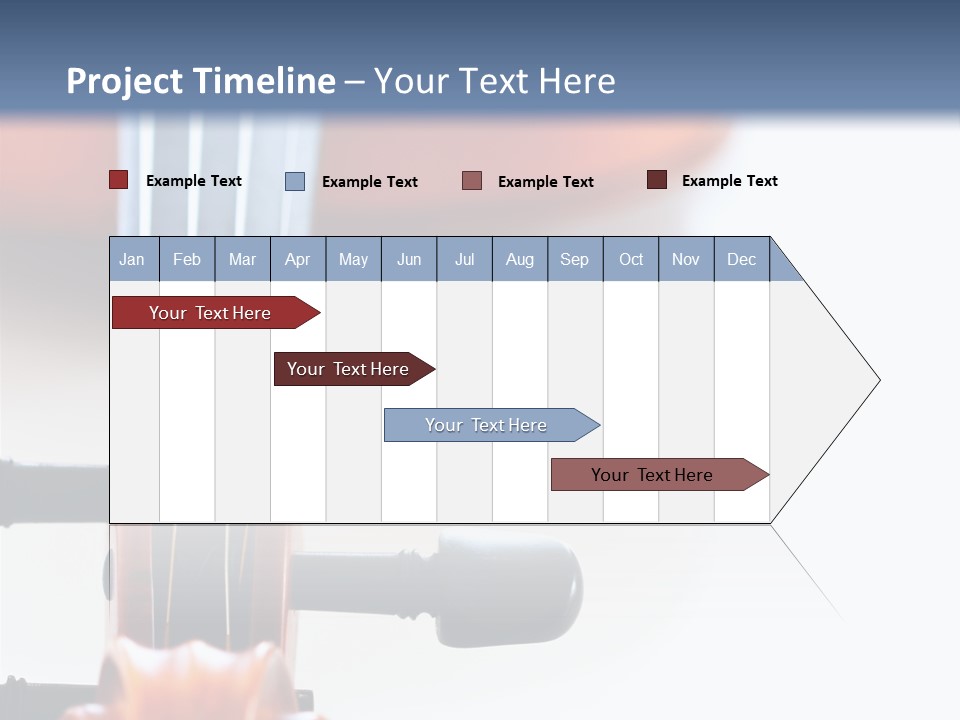 Project Timeline – Your Text Here

Example Text
Example Text
Example Text
Example Text

| Jan | Feb | Mar | Apr | May | Jun | Jul | Aug | Sep | Oct | Nov | Dec |
|---|---|---|---|---|---|---|---|---|---|---|---|

Your Text Here

Your Text Here

Your Text Here

Your Text Here